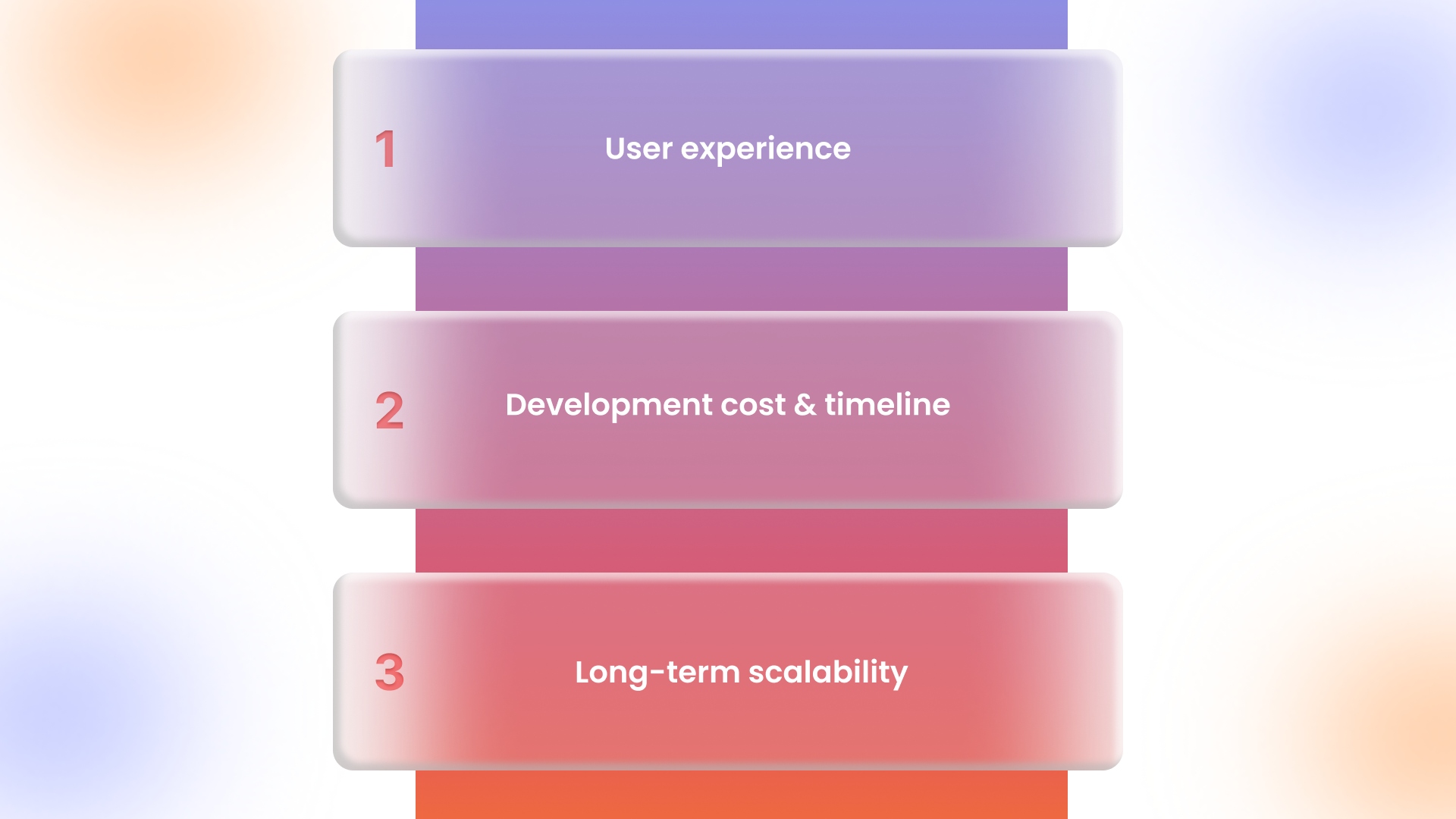 1 User experience

2 Development cost & timeline

3 Long-term scalability